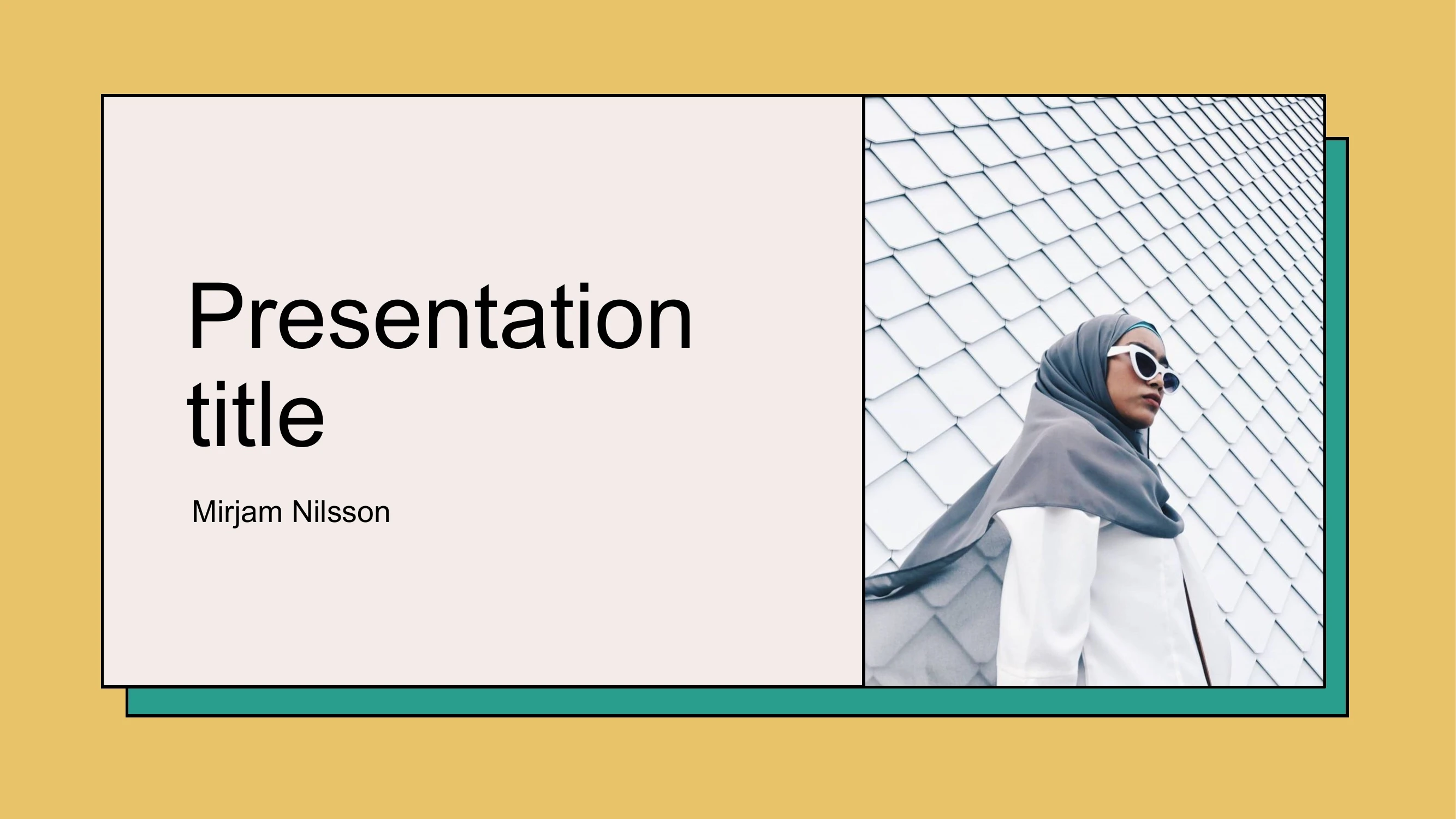 Presentation title

Mirjam Nilsson